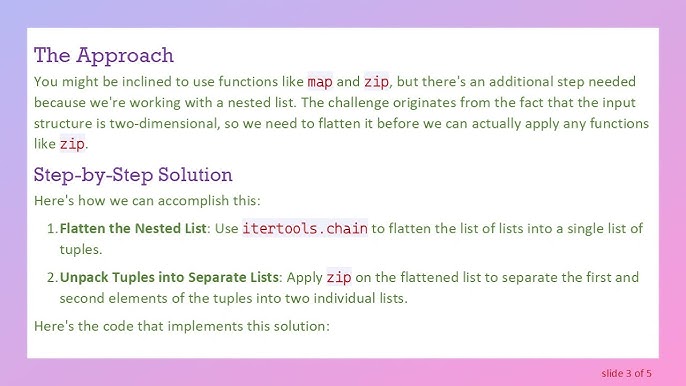 The Approach

You might be inclined to use functions like map and zip, but there's an additional step needed because we're working with a nested list. The challenge originates from the fact that the input structure is two-dimensional, so we need to flatten it before we can actually apply any functions like zip.

Step-by-Step Solution

Here's how we can accomplish this:

1. Flatten the Nested List: Use itertools.chain to flatten the list of lists into a single list of tuples.

2. Unpack Tuples into Separate Lists: Apply zip on the flattened list to separate the first and second elements of the tuples into two individual lists.

Here's the code that implements this solution:

slide 3 of 5